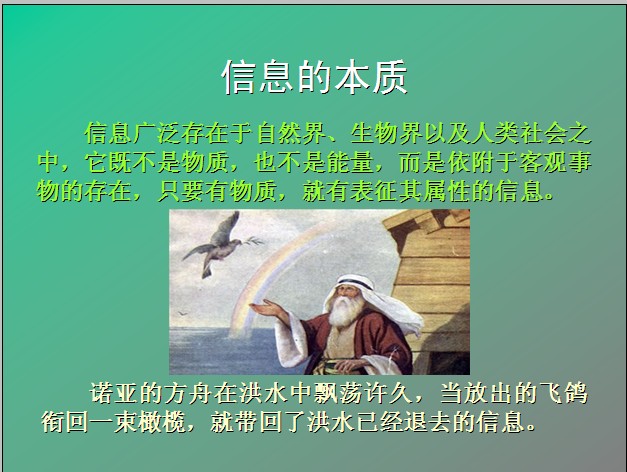 信息的本质

信息广泛存在于自然界、生物界以及人类社会之中，它既不是物质，也不是能量，而是依附于客观事物的存在，只要有物质，就有表征其属性的信息。

诺亚的方舟在洪水中飘荡许久，当放出的飞鸽衔回一束橄榄，就带回了洪水已经退去的信息。